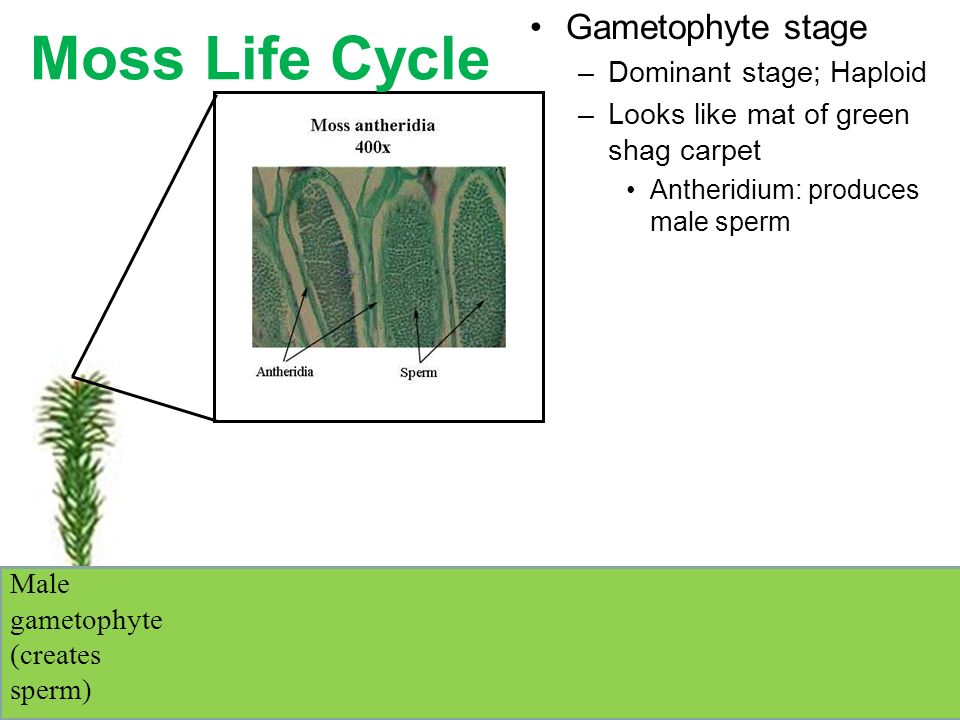 Moss Life Cycle

• Gametophyte stage
 – Dominant stage; Haploid
 – Looks like mat of green shag carpet
  • Antheridium: produces male sperm

Moss antheridia
400x

Antheridia

Sperm

Male gametophyte (creates sperm)